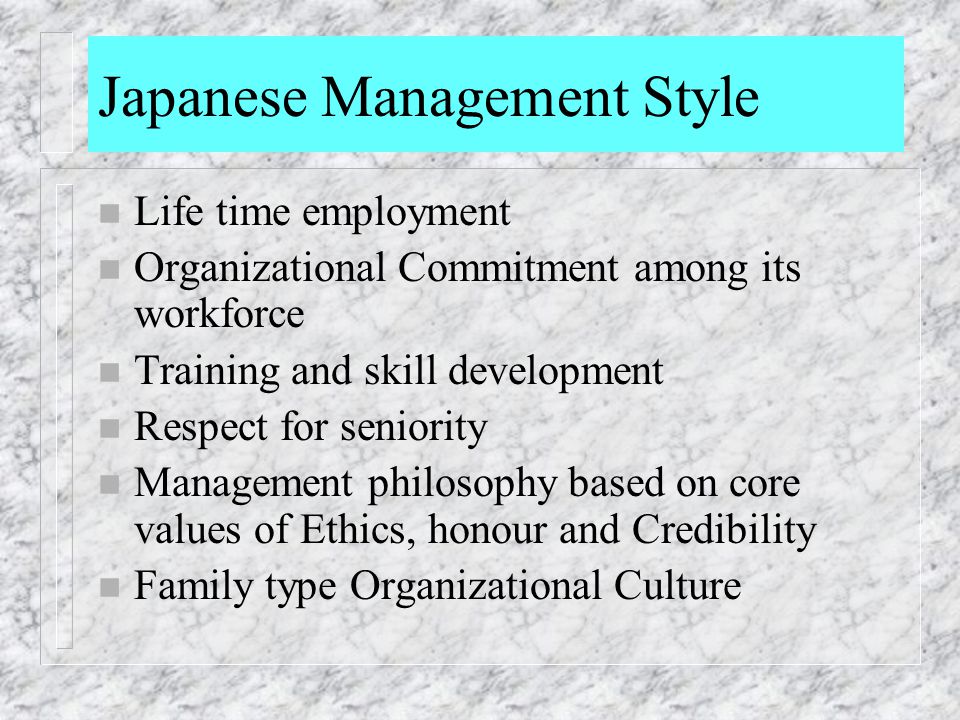 Japanese Management Style

- Life time employment
- Organizational Commitment among its workforce
- Training and skill development
- Respect for seniority
- Management philosophy based on core values of Ethics, honour and Credibility
- Family type Organizational Culture